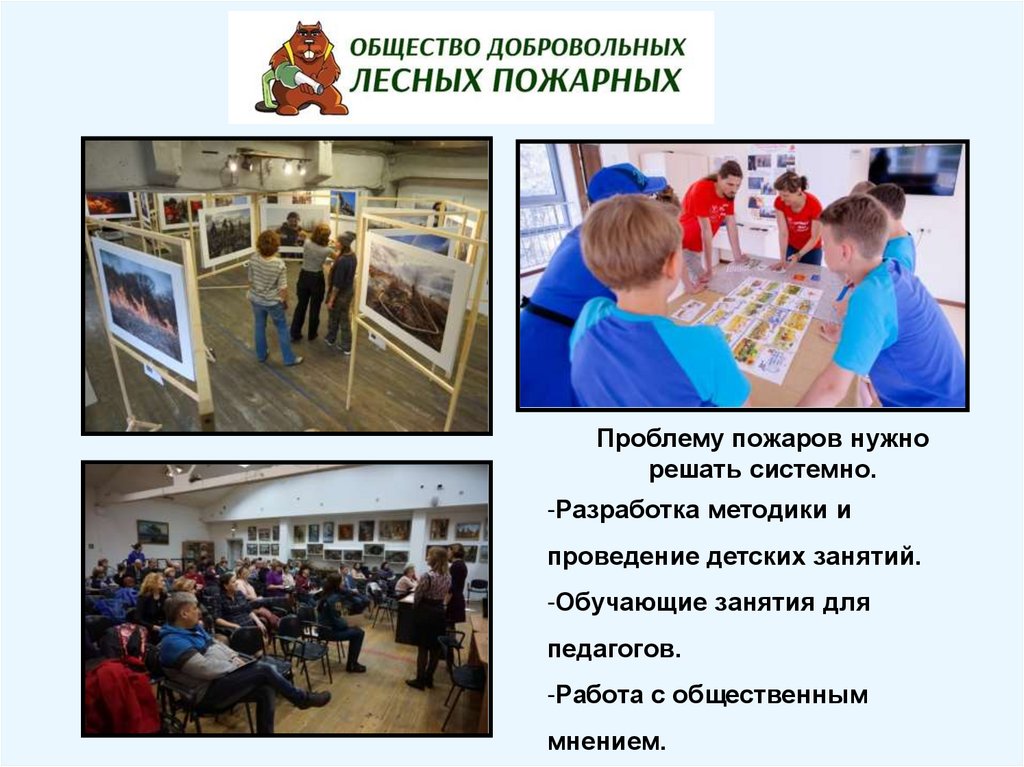 ОБЩЕСТВО ДОБРОВОЛЬНЫХ ЛЕСНЫХ ПОЖАРНЫХ

Проблему пожаров нужно решать системно.

-Разработка методики и проведение детских занятий.

-Обучающие занятия для педагогов.

-Работа с общественным мнением.